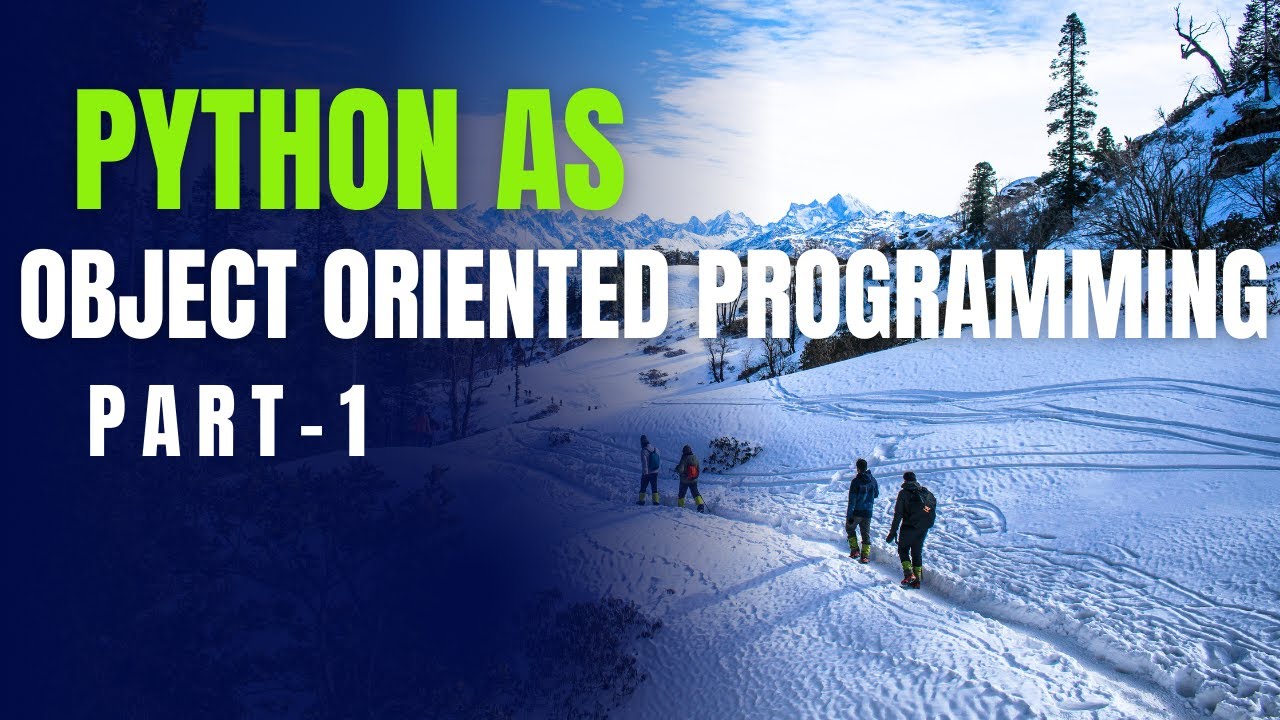 PYTHON AS
OBJECT ORIENTED PROGRAMMING
PART-1